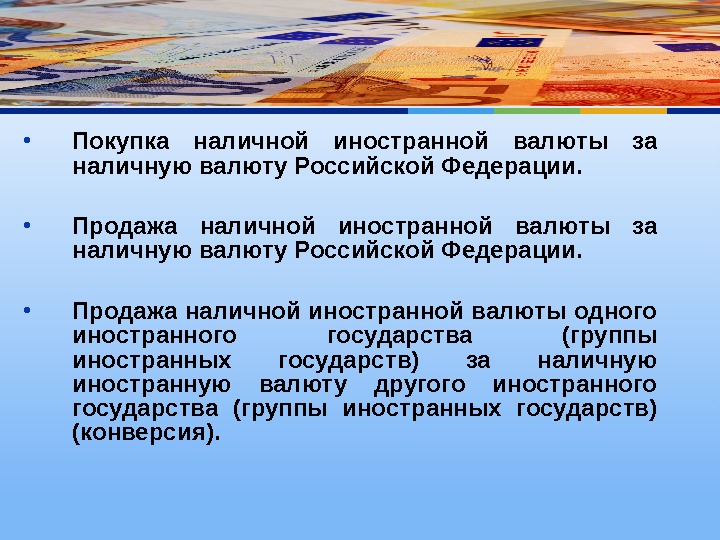 • Покупка наличной иностранной валюты за наличную валюту Российской Федерации.

• Продажа наличной иностранной валюты за наличную валюту Российской Федерации.

• Продажа наличной иностранной валюты одного иностранного государства (группы иностранных государств) за наличную иностранную валюту другого иностранного государства (группы иностранных государств) (конверсия).